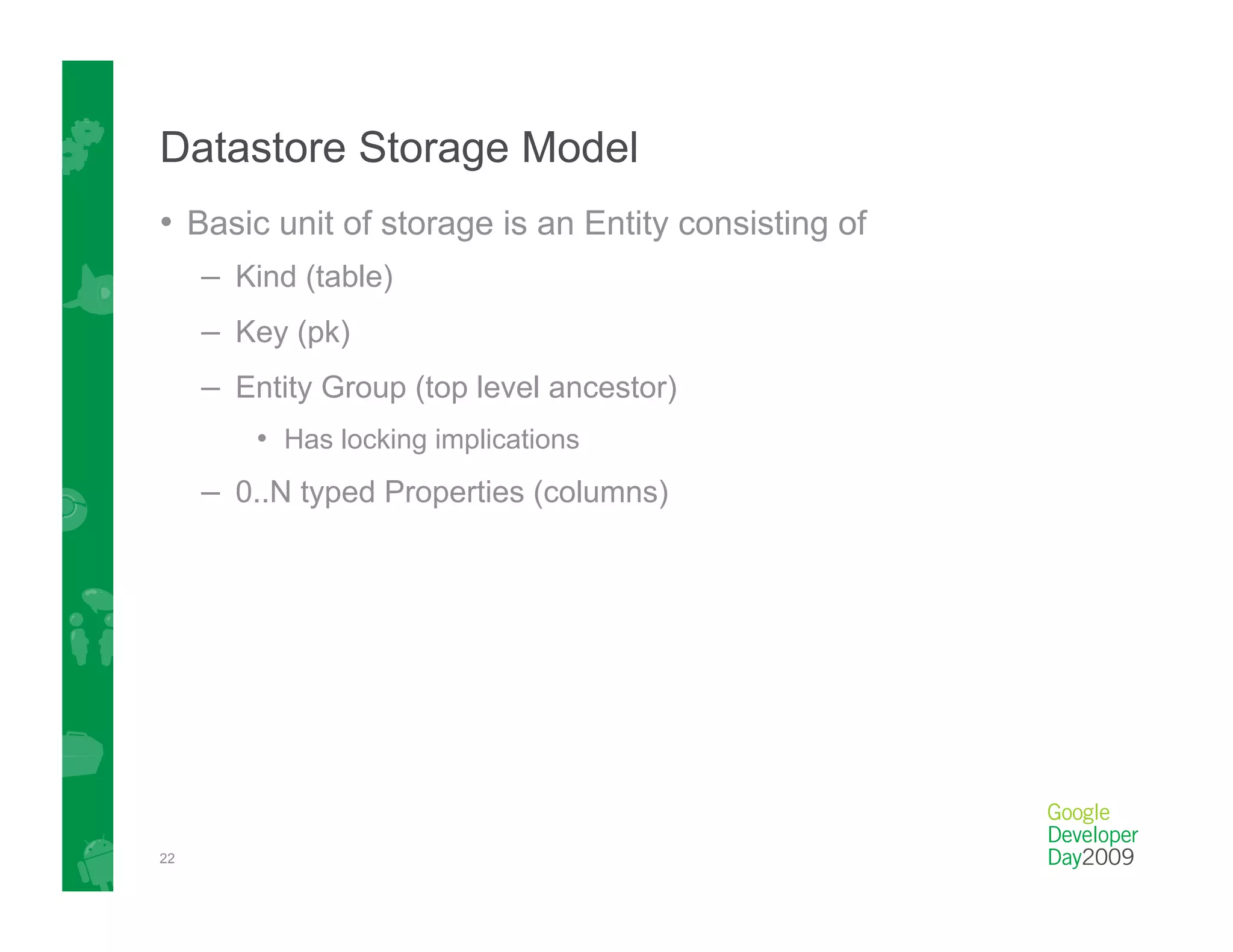 Datastore Storage Model

• Basic unit of storage is an Entity consisting of
– Kind (table)
– Key (pk)
– Entity Group (top level ancestor)
• Has locking implications
– 0..N typed Properties (columns)

22

Google Developer Day2009